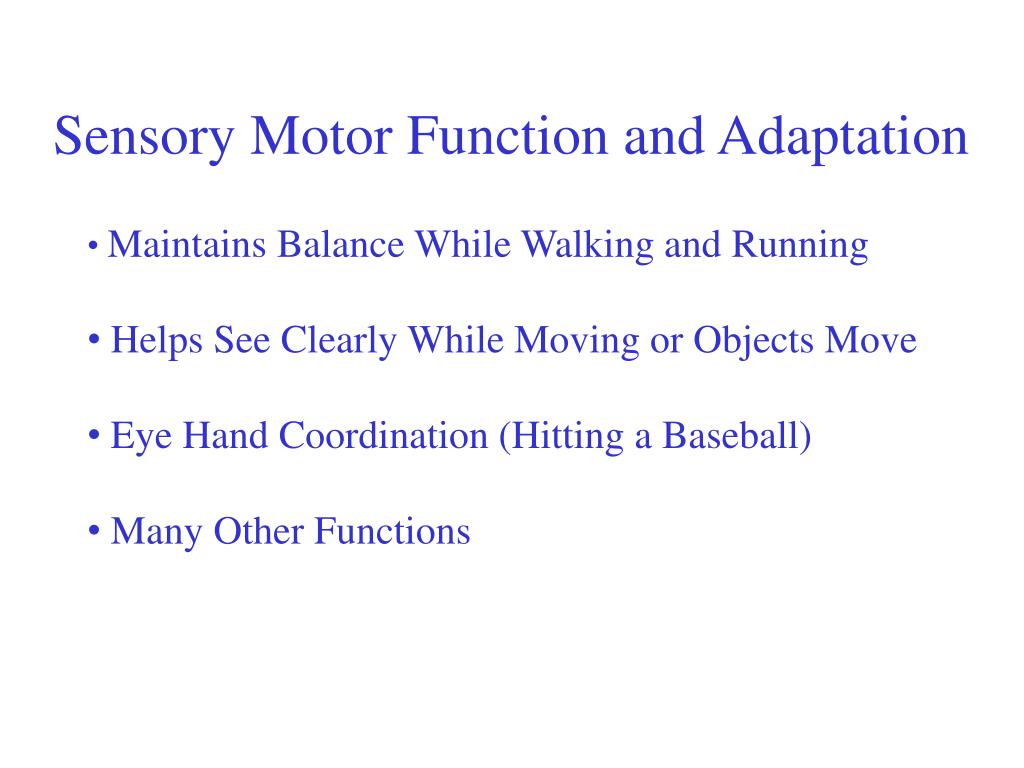 Sensory Motor Function and Adaptation

• Maintains Balance While Walking and Running

• Helps See Clearly While Moving or Objects Move

• Eye Hand Coordination (Hitting a Baseball)

• Many Other Functions